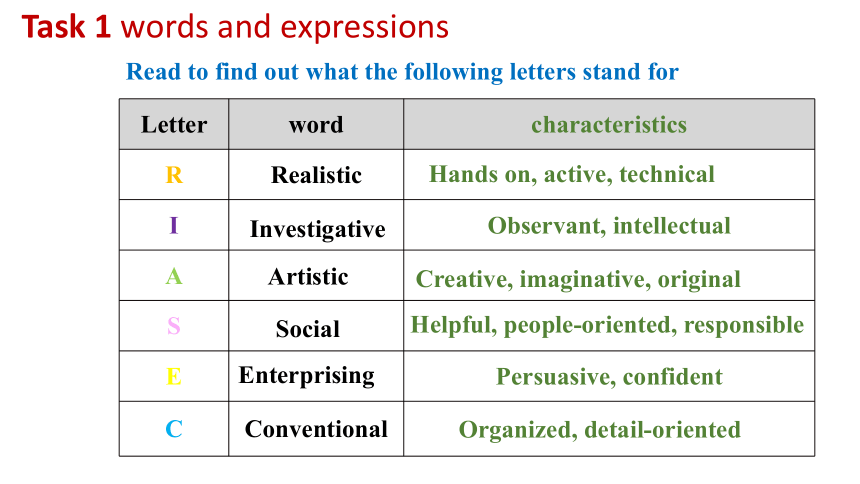 Task 1 words and expressions

Read to find out what the following letters stand for

| Letter | word | characteristics |
|---|---|---|
| R | Realistic | Hands on, active, technical |
| I | Investigative | Observant, intellectual |
| A | Artistic | Creative, imaginative, original |
| S | Social | Helpful, people-oriented, responsible |
| E | Enterprising | Persuasive, confident |
| C | Conventional | Organized, detail-oriented |